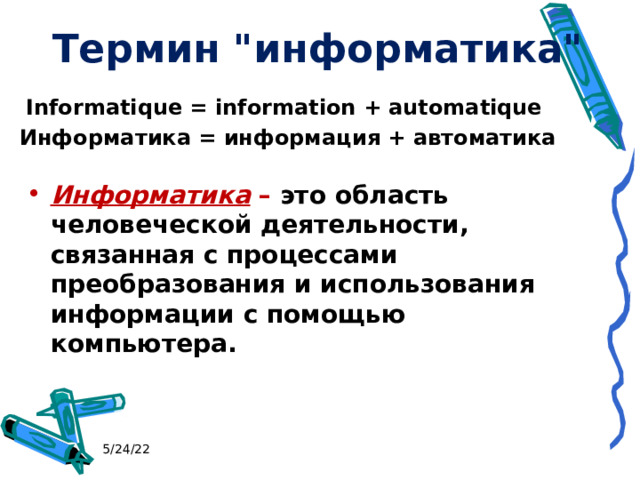 Термин "информатика"

Informatique = information + automatique
Информатика = информация + автоматика

• Информатика – это область человеческой деятельности, связанная с процессами преобразования и использования информации с помощью компьютера.

5/24/22